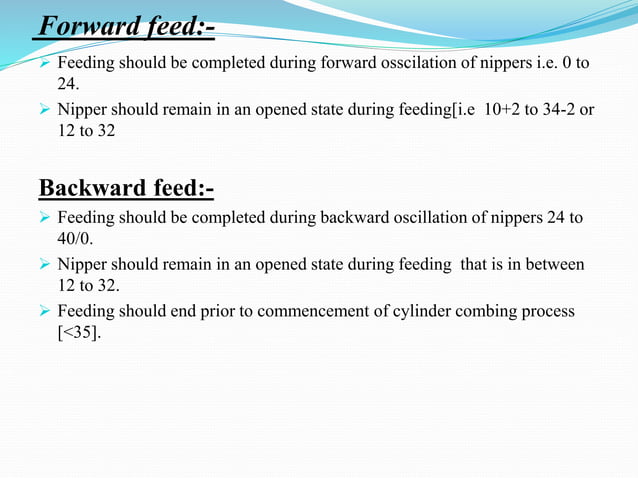 Forward feed:-

➢ Feeding should be completed during forward osscilation of nippers i.e. 0 to 24.

➢ Nipper should remain in an opened state during feeding[i.e 10+2 to 34-2 or 12 to 32

Backward feed:-

➢ Feeding should be completed during backward oscillation of nippers 24 to 40/0.

➢ Nipper should remain in an opened state during feeding that is in between 12 to 32.

➢ Feeding should end prior to commencement of cylinder combing process [<35].